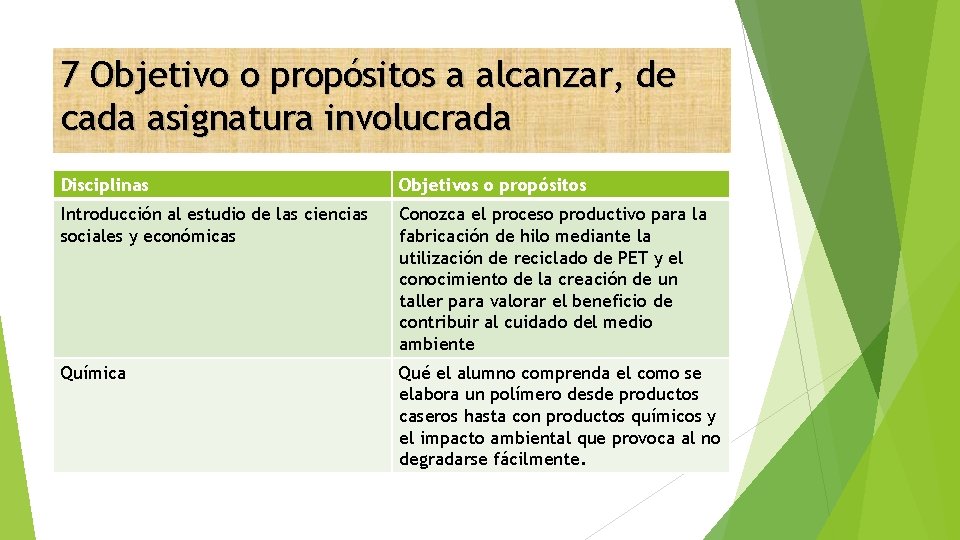 7 Objetivo o propósitos a alcanzar, de cada asignatura involucrada

| Disciplinas | Objetivos o propósitos |
|---|---|
| Introducción al estudio de las ciencias sociales y económicas | Conozca el proceso productivo para la fabricación de hilo mediante la utilización de reciclado de PET y el conocimiento de la creación de un taller para valorar el beneficio de contribuir al cuidado del medio ambiente |
| Química | Qué el alumno comprenda el como se elabora un polímero desde productos caseros hasta con productos químicos y el impacto ambiental que provoca al no degradarse fácilmente. |